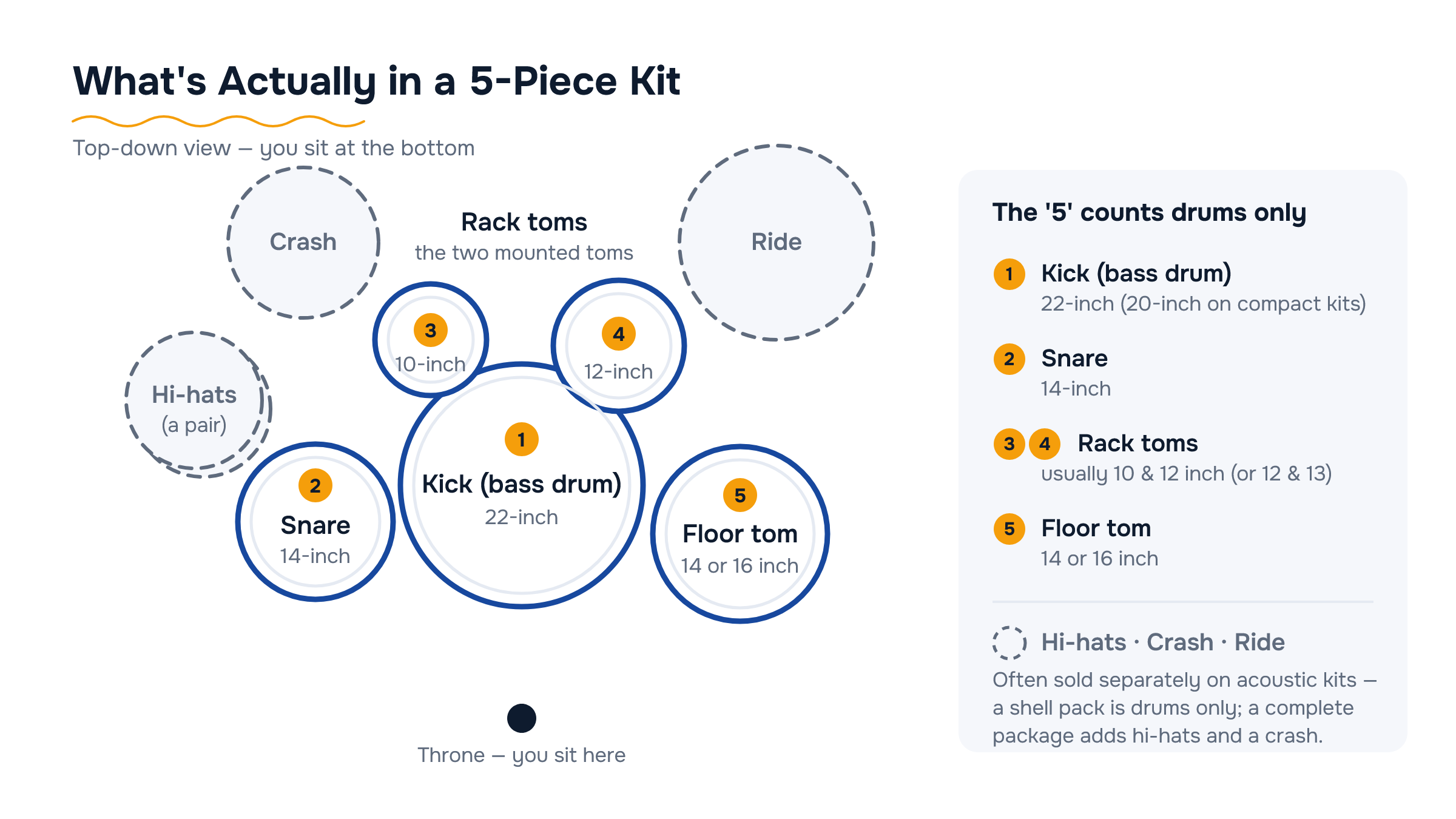 What's Actually in a 5-Piece Kit

Top-down view — you sit at the bottom

Crash

Rack toms
the two mounted toms

Ride

3
10-inch

4
12-inch

Hi-hats
(a pair)

1
Kick (bass drum)
22-inch

2
Snare
14-inch

5
Floor tom
14 or 16 inch

Throne — you sit here

The '5' counts drums only

1 Kick (bass drum)
22-inch (20-inch on compact kits)

2 Snare
14-inch

3 4 Rack toms
usually 10 & 12 inch (or 12 & 13)

5 Floor tom
14 or 16 inch

Hi-hats · Crash · Ride
Often sold separately on acoustic kits — a shell pack is drums only; a complete package adds hi-hats and a crash.